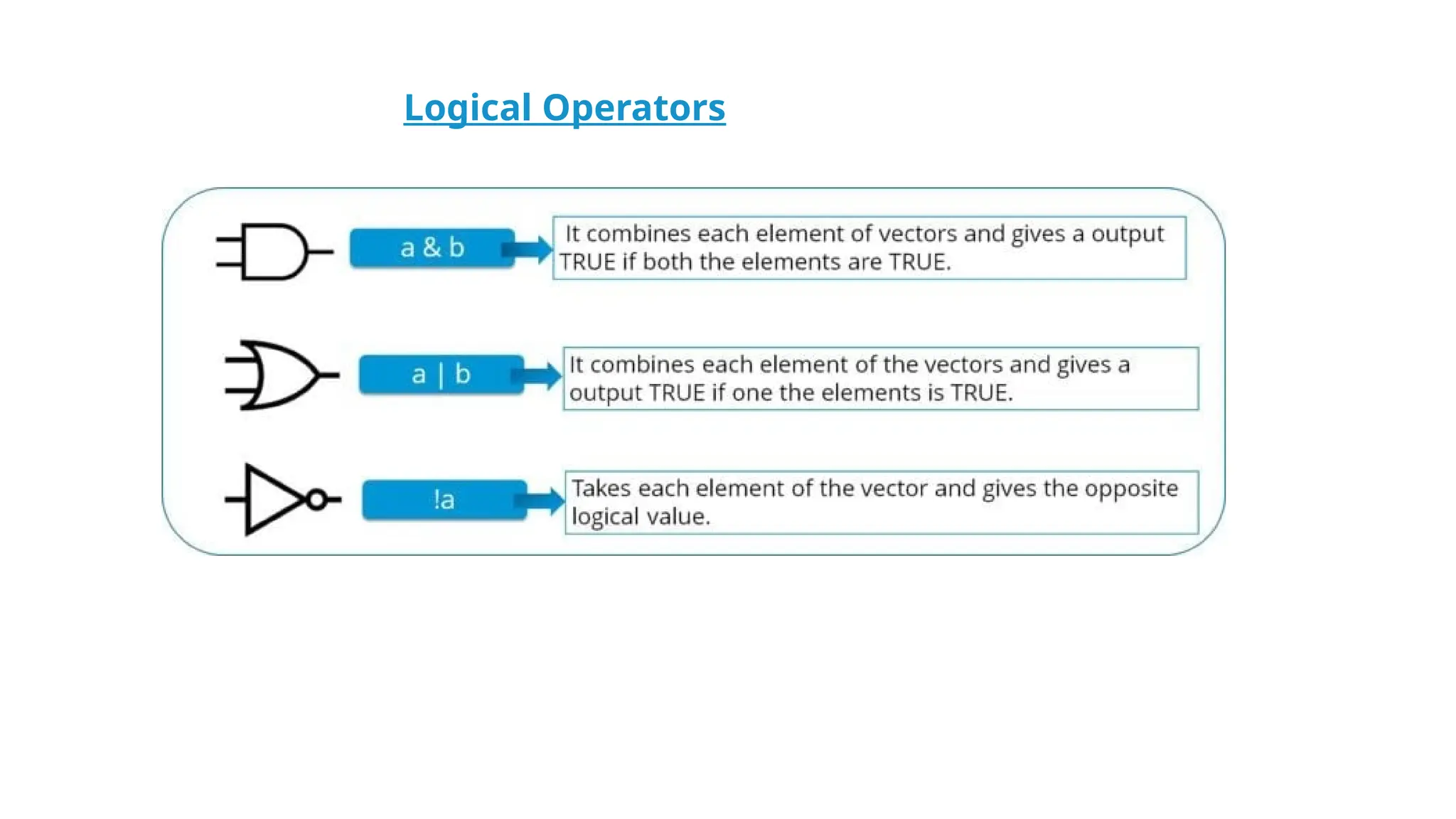 Logical Operators

a & b

It combines each element of vectors and gives a output TRUE if both the elements are TRUE.

a | b

It combines each element of the vectors and gives a output TRUE if one the elements is TRUE.

!a

Takes each element of the vector and gives the opposite logical value.